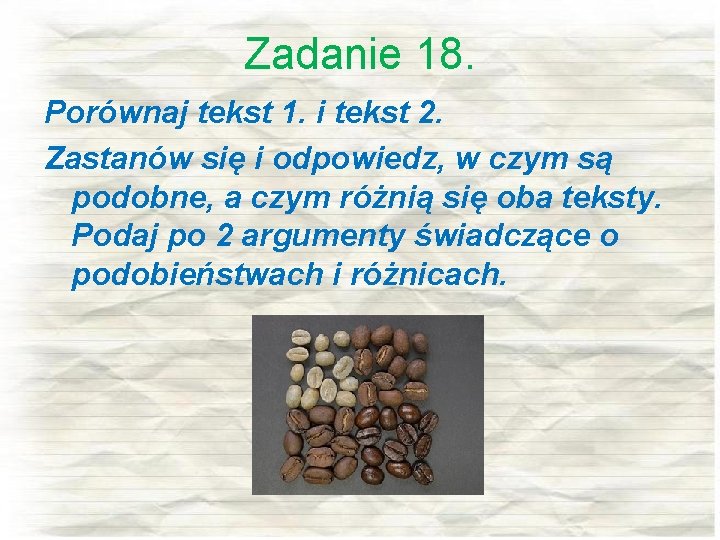 Zadanie 18.

Porównaj tekst 1. i tekst 2.

Zastanów się i odpowiedz, w czym są podobne, a czym różnią się oba teksty. Podaj po 2 argumenty świadczące o podobieństwach i różnicach.